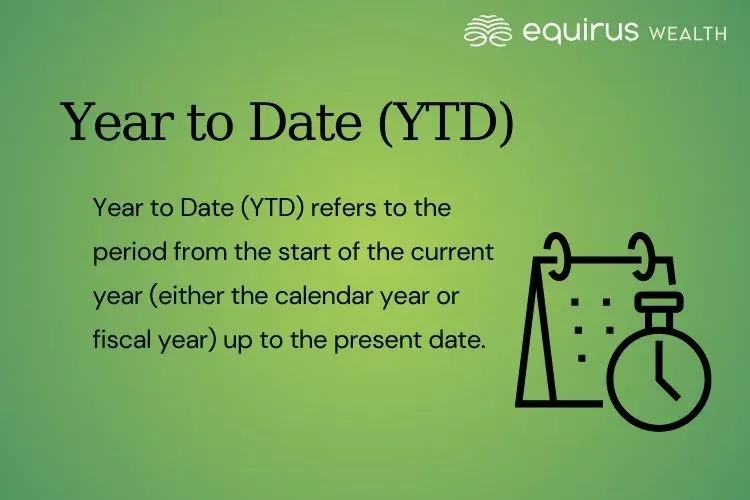 equirus WEALTH

Year to Date (YTD)

Year to Date (YTD) refers to the period from the start of the current year (either the calendar year or fiscal year) up to the present date.